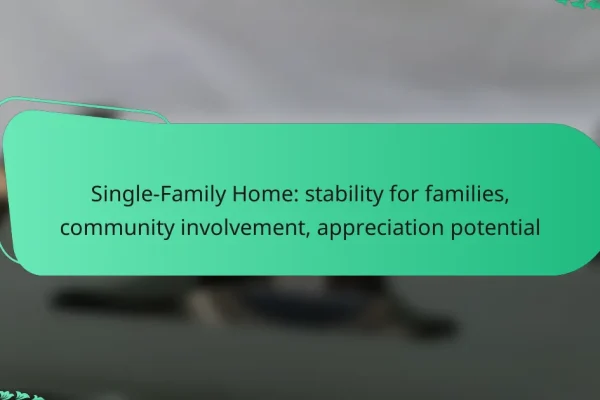 Single-Family Home: stability for families, community involvement, appreciation potential